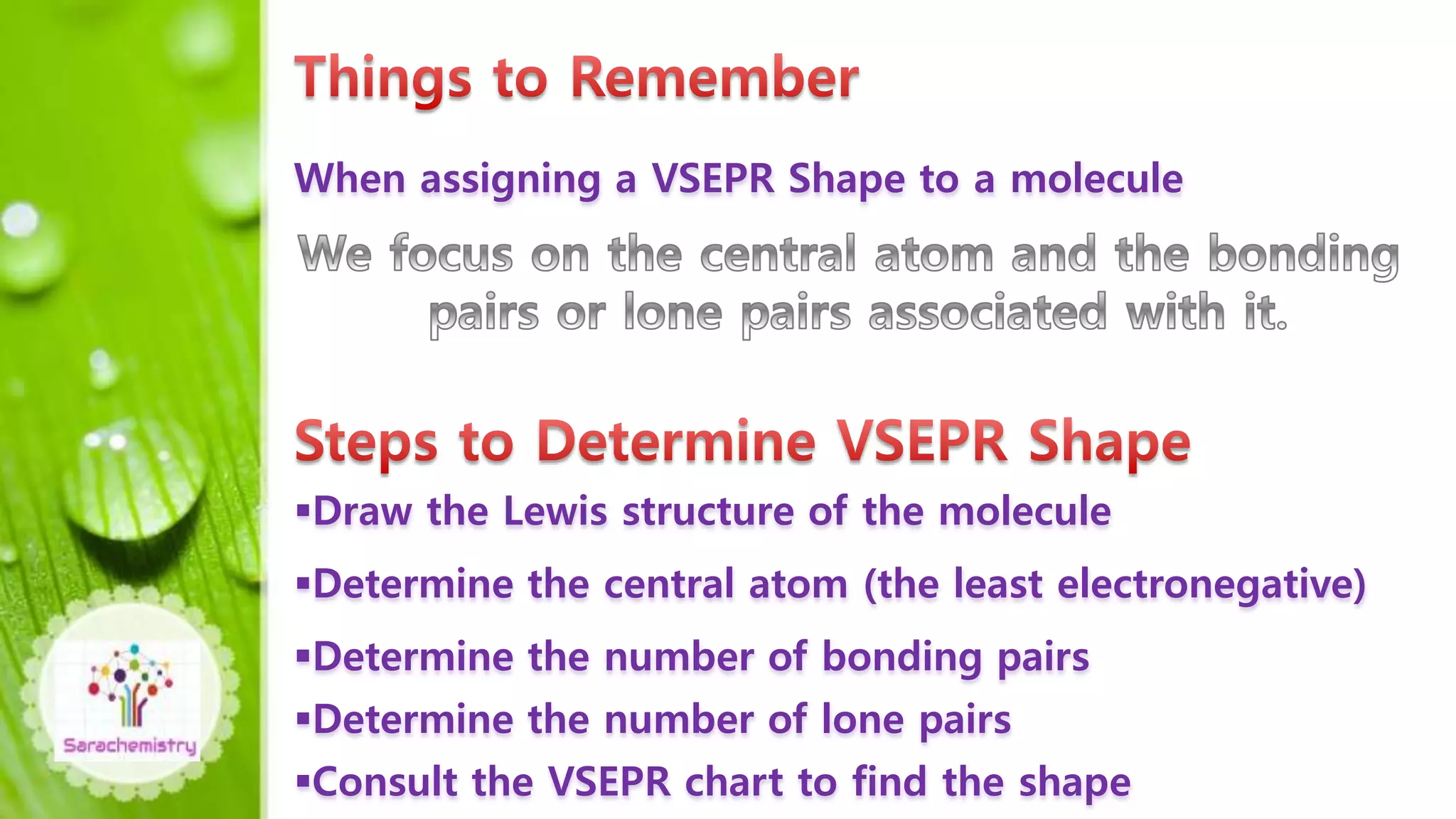 Things to Remember

When assigning a VSEPR Shape to a molecule

We focus on the central atom and the bonding pairs or lone pairs associated with it.

Steps to Determine VSEPR Shape

▪Draw the Lewis structure of the molecule

▪Determine the central atom (the least electronegative)

▪Determine the number of bonding pairs

▪Determine the number of lone pairs

▪Consult the VSEPR chart to find the shape

Sarachemistry